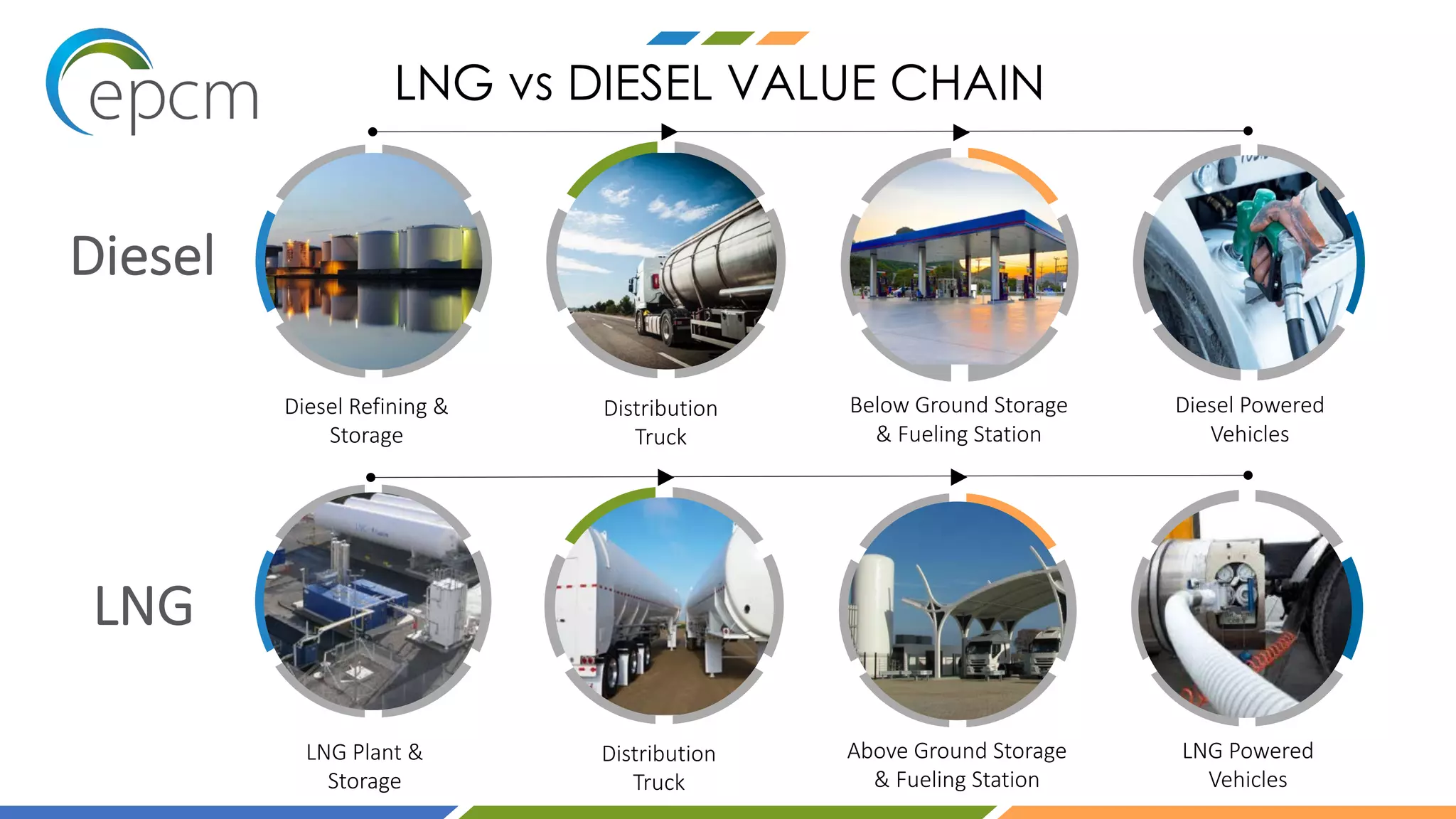 epcm

LNG vs DIESEL VALUE CHAIN

Diesel

Diesel Refining & Storage

Distribution Truck

Below Ground Storage & Fueling Station

Diesel Powered Vehicles

LNG

LNG Plant & Storage

Distribution Truck

Above Ground Storage & Fueling Station

LNG Powered Vehicles